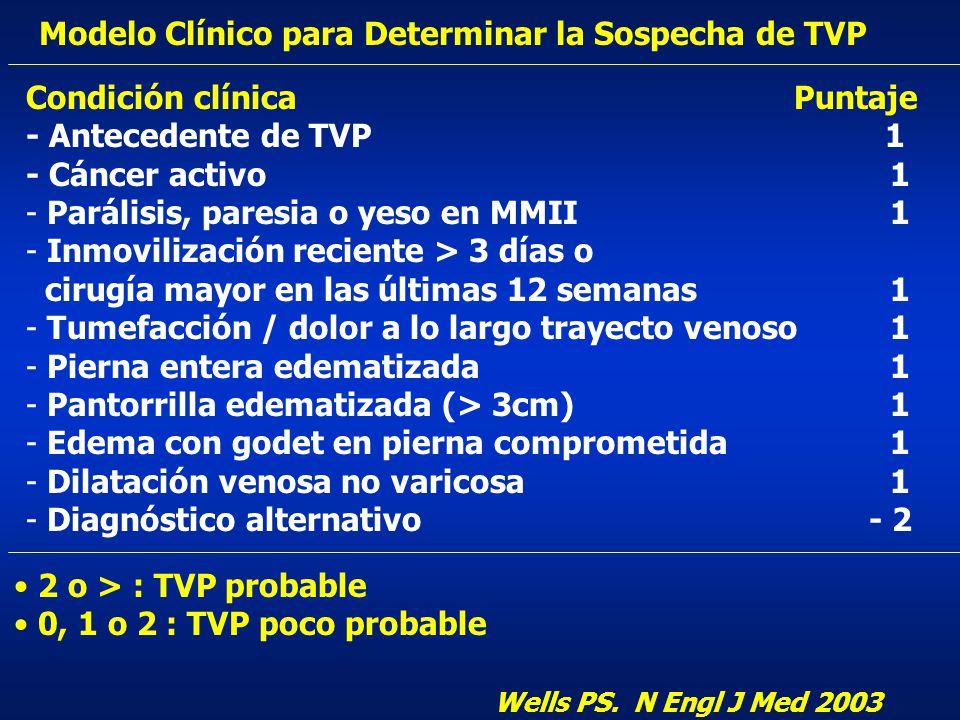 Modelo Clínico para Determinar la Sospecha de TVP

| Condición clínica | Puntaje |
|---|---|
| - Antecedente de TVP | 1 |
| - Cáncer activo | 1 |
| - Parálisis, paresia o yeso en MMII | 1 |
| - Inmovilización reciente > 3 días o cirugía mayor en las últimas 12 semanas | 1 |
| - Tumefacción / dolor a lo largo trayecto venoso | 1 |
| - Pierna entera edematizada | 1 |
| - Pantorrilla edematizada (> 3cm) | 1 |
| - Edema con godet en pierna comprometida | 1 |
| - Dilatación venosa no varicosa | 1 |
| - Diagnóstico alternativo | - 2 |

• 2 o > : TVP probable
• 0, 1 o 2 : TVP poco probable

Wells PS. N Engl J Med 2003